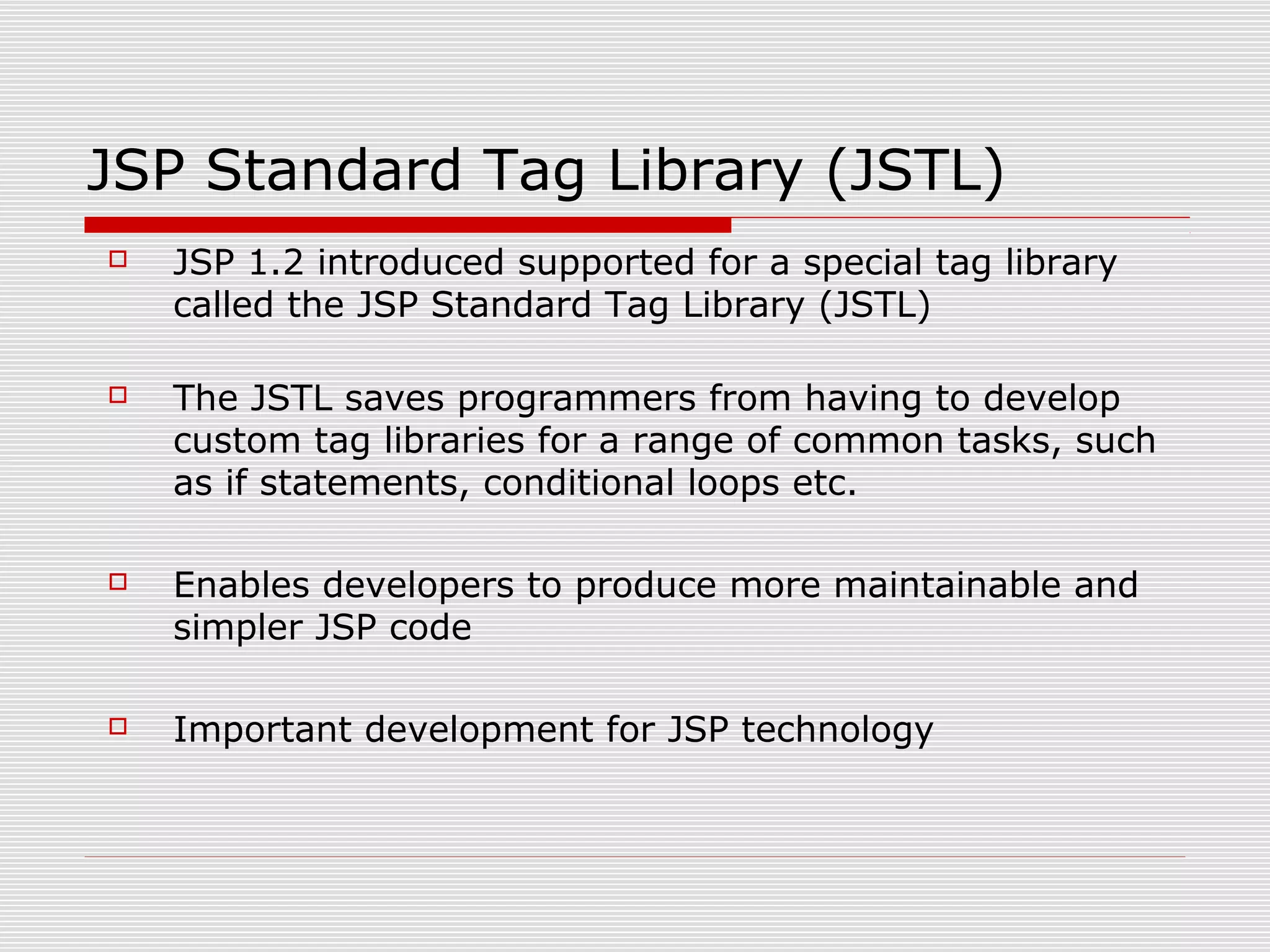 JSP Standard Tag Library (JSTL)

JSP 1.2 introduced supported for a special tag library called the JSP Standard Tag Library (JSTL)

The JSTL saves programmers from having to develop custom tag libraries for a range of common tasks, such as if statements, conditional loops etc.

Enables developers to produce more maintainable and simpler JSP code

Important development for JSP technology